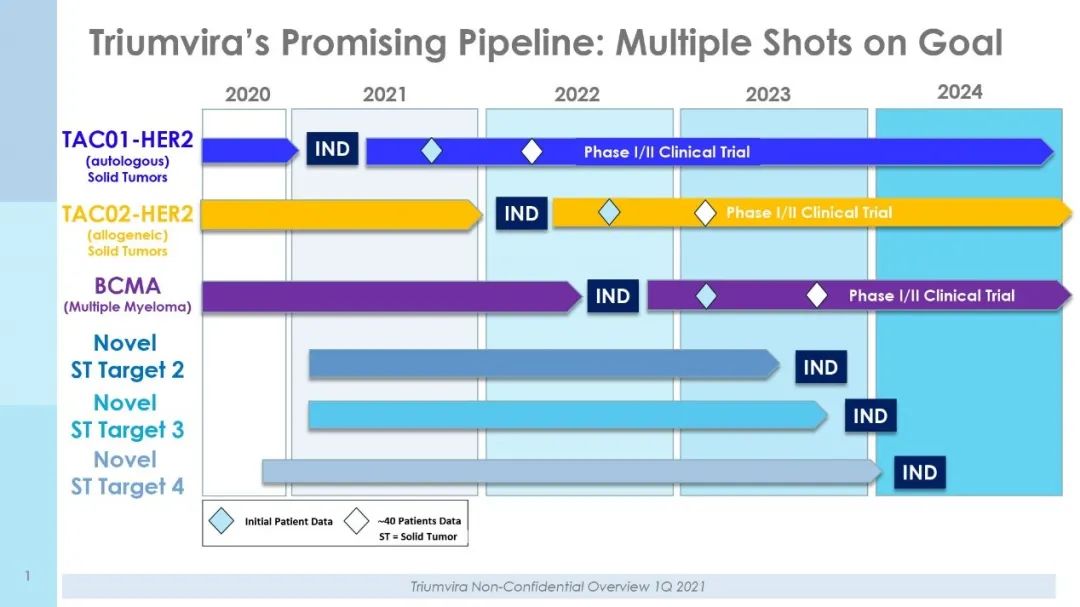 Triumvira's Promising Pipeline: Multiple Shots on Goal

2020 2021 2022 2023 2024

TAC01-HER2 (autologous) Solid Tumors
IND
Phase I/II Clinical Trial

TAC02-HER2 (allogeneic) Solid Tumors
IND
Phase I/II Clinical Trial

BCMA (Multiple Myeloma)
IND
Phase I/II Clinical Trial

Novel ST Target 2
IND

Novel ST Target 3
IND

Novel ST Target 4
IND

Initial Patient Data
~40 Patients Data
ST = Solid Tumor

1

Triumvira Non-Confidential Overview 1Q 2021